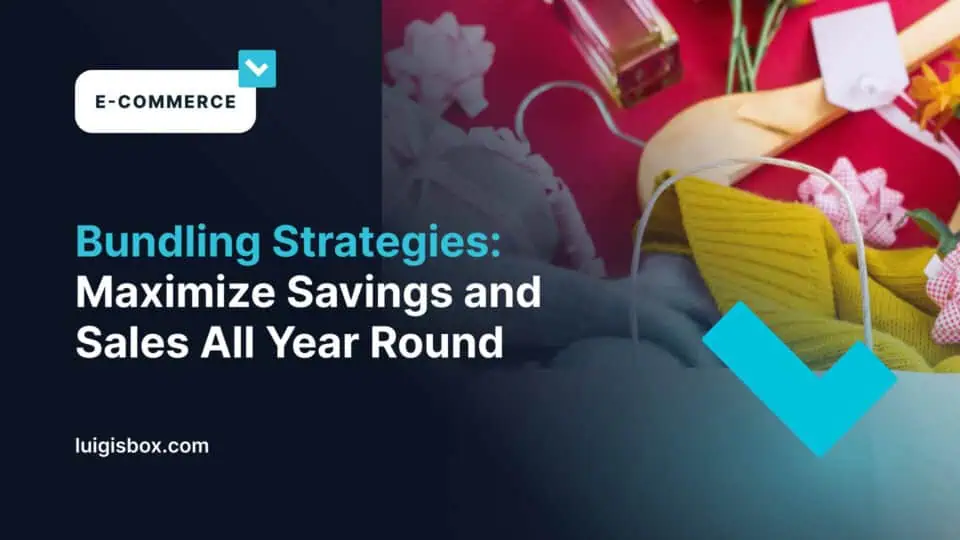 E-COMMERCE

Bundling Strategies: Maximize Savings and Sales All Year Round

luigisbox.com